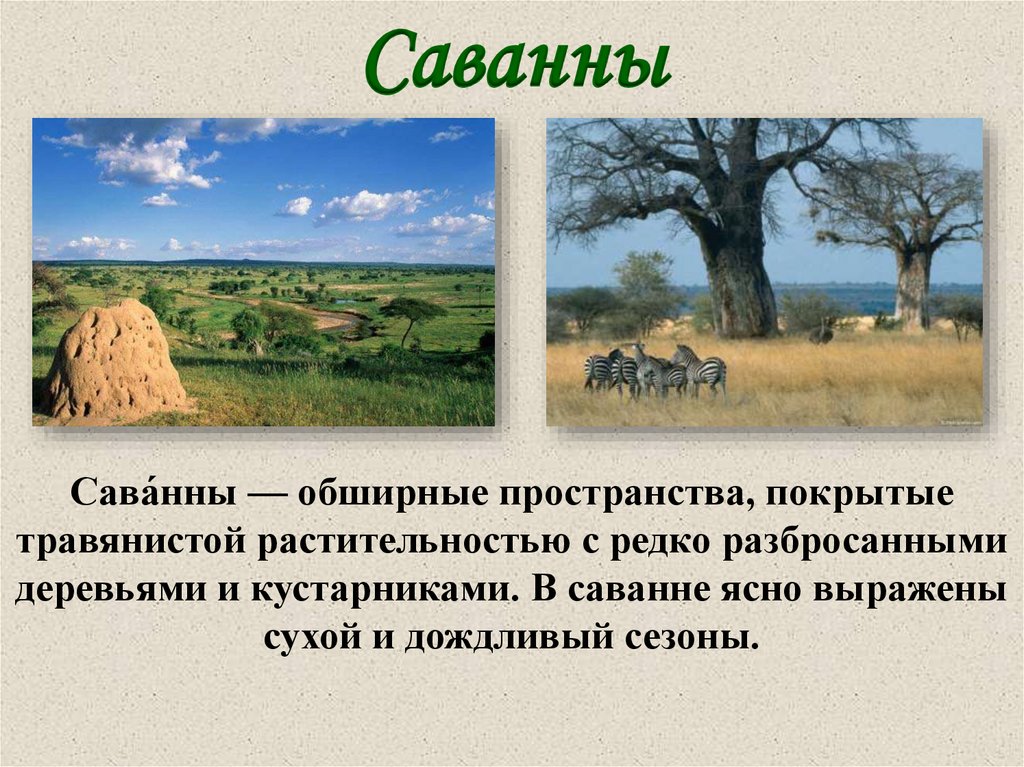 Саванны

Сава́нны — обширные пространства, покрытые травянистой растительностью с редко разбросанными деревьями и кустарниками. В саванне ясно выражены сухой и дождливый сезоны.